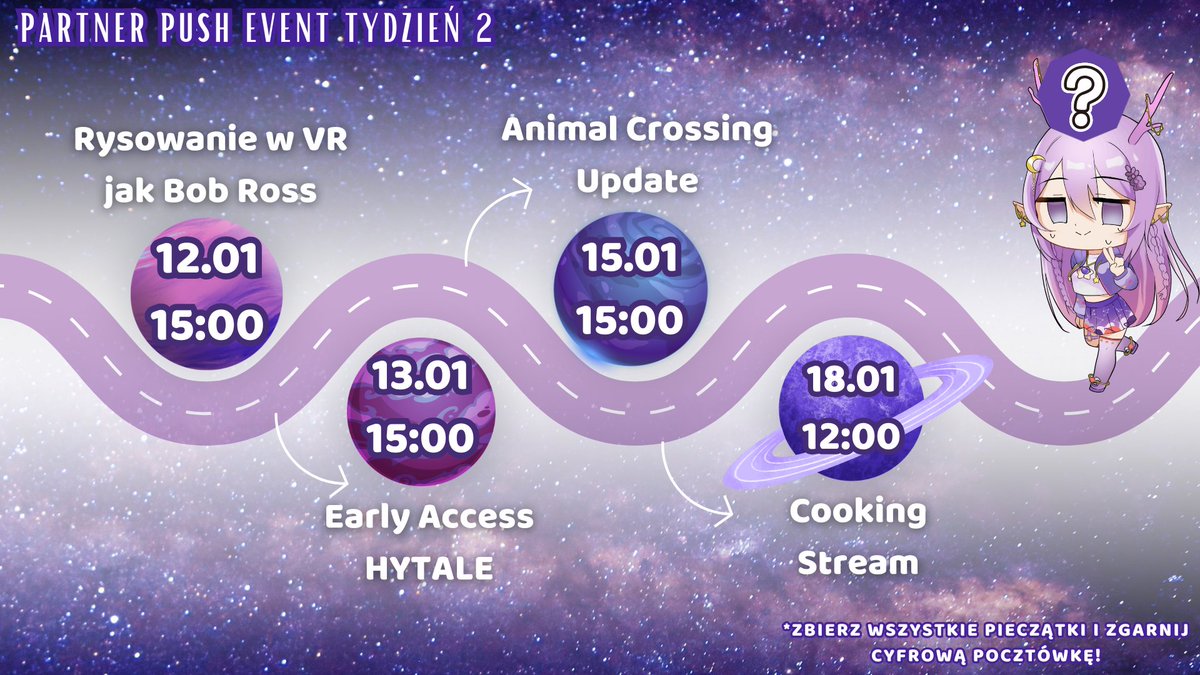 PARTNER PUSH EVENT TYDZIEŃ 2

Rysowanie w VR jak Bob Ross

12.01 15:00

13.01 15:00

Early Access HYTALE

Animal Crossing Update

15.01 15:00

18.01 12:00

Cooking Stream

?

*ZBIERZ WSZYSTKIE PIECZĄTKI I ZGARNIJ CYFROWĄ POCZTÓWKĘ!